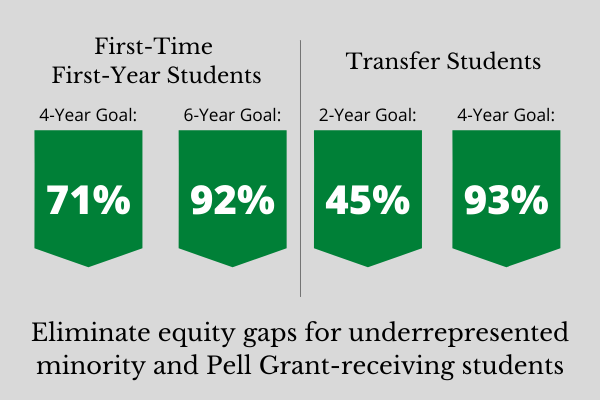 First-Time
First-Year Students

4-Year Goal:

71%

6-Year Goal:

92%

Transfer Students

2-Year Goal:

45%

4-Year Goal:

93%

Eliminate equity gaps for underrepresented minority and Pell Grant-receiving students